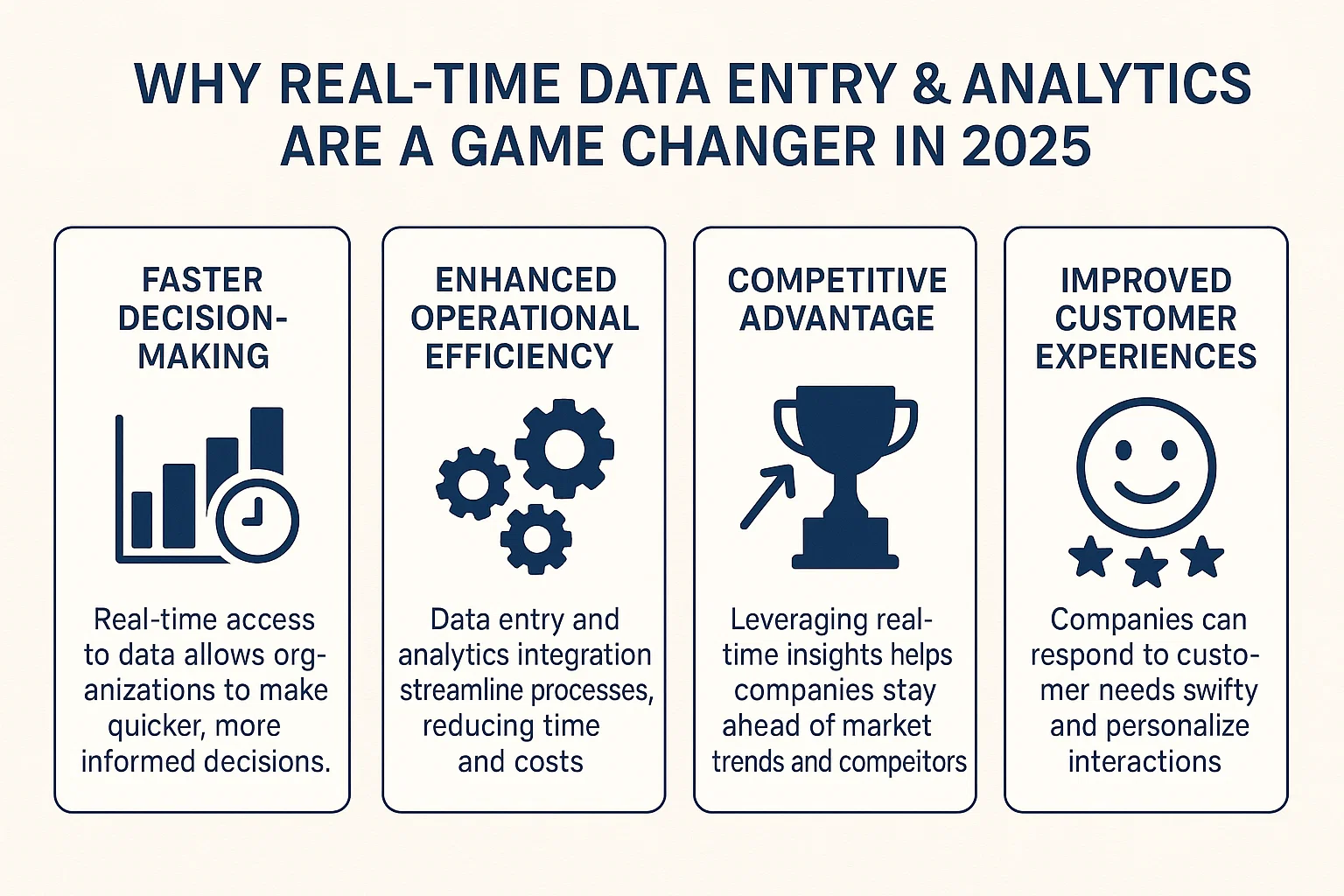 WHY REAL-TIME DATA ENTRY & ANALYTICS ARE A GAME CHANGER IN 2025

FASTER DECISION-MAKING

Real-time access to data allows organizations to make quicker, more informed decisions.

ENHANCED OPERATIONAL EFFICIENCY

Data entry and analytics integration streamline processes, reducing time and costs

COMPETITIVE ADVANTAGE

Leveraging real-time insights helps companies stay ahead of market trends and compeitors

IMPROVED CUSTOMER EXPERIENCES

Companies can respond to customer needs swifty and personalize interactions